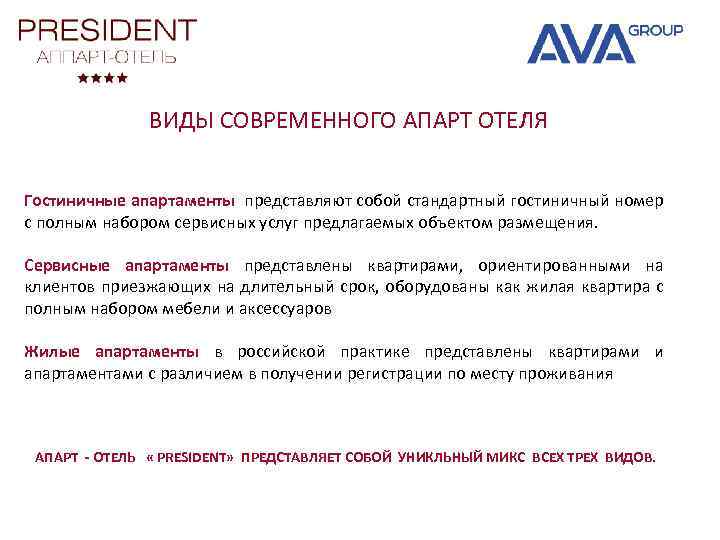 PRESIDENT
АППАРТ-ОТЕЛЬ
★★★★

AVA GROUP

ВИДЫ СОВРЕМЕННОГО АПАРТ ОТЕЛЯ

Гостиничные апартаменты представляют собой стандартный гостиничный номер с полным набором сервисных услуг предлагаемых объектом размещения.

Сервисные апартаменты представлены квартирами, ориентированными на клиентов приезжающих на длительный срок, оборудованы как жилая квартира с полным набором мебели и аксессуаров

Жилые апартаменты в российской практике представлены квартирами и апартаментами с различием в получении регистрации по месту проживания

АПАРТ - ОТЕЛЬ « PRESIDENT» ПРЕДСТАВЛЯЕТ СОБОЙ УНИКЛЬНЫЙ МИКС ВСЕХ ТРЕХ ВИДОВ.